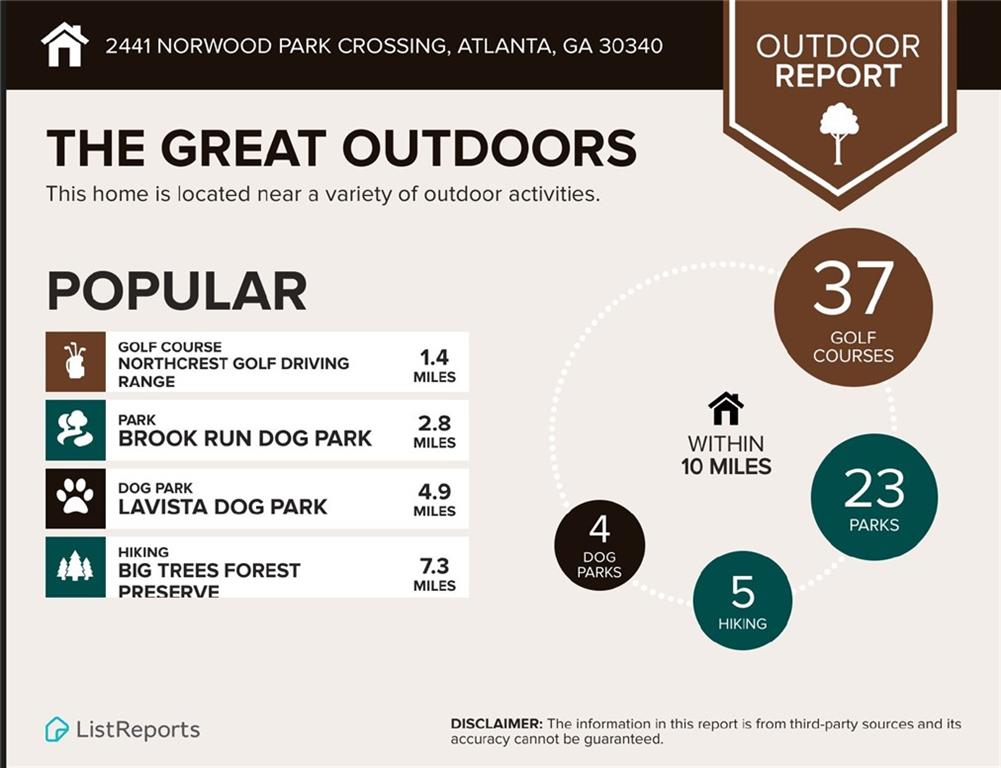 2441 NORWOOD PARK CROSSING, ATLANTA, GA 30340

OUTDOOR REPORT

THE GREAT OUTDOORS

This home is located near a variety of outdoor activities.

POPULAR

GOLF COURSE
NORTHCREST GOLF DRIVING RANGE
1.4 MILES

PARK
BROOK RUN DOG PARK
2.8 MILES

DOG PARK
LAVISTA DOG PARK
4.9 MILES

HIKING
BIG TREES FOREST PRESERVE
7.3 MILES

37 GOLF COURSES

WITHIN 10 MILES

23 PARKS

4 DOG PARKS

5 HIKING

ListReports

DISCLAIMER: The information in this report is from third-party sources and its accuracy cannot be guaranteed.